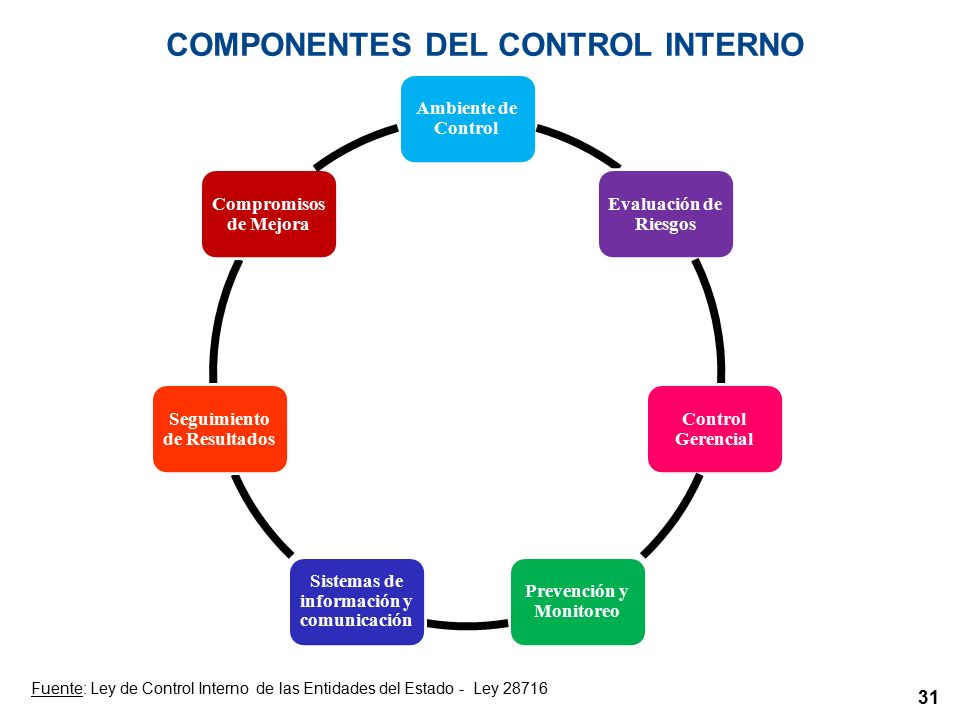 COMPONENTES DEL CONTROL INTERNO

Ambiente de Control

Evaluación de Riesgos

Control Gerencial

Prevención y Monitoreo

Sistemas de información y comunicación

Seguimiento de Resultados

Compromisos de Mejora

Fuente: Ley de Control Interno de las Entidades del Estado - Ley 28716

31